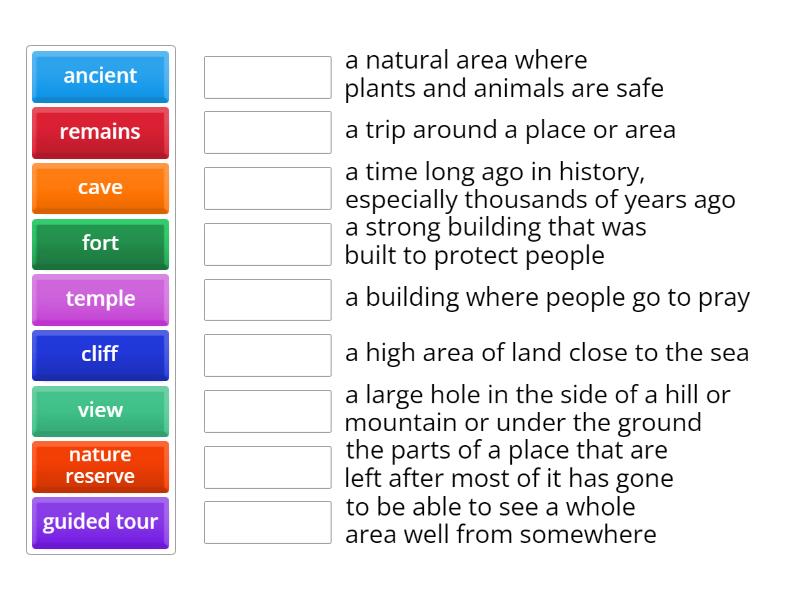 ancient

remains

cave

fort

temple

cliff

view

nature reserve

guided tour

a natural area where plants and animals are safe

a trip around a place or area

a time long ago in history, especially thousands of years ago

a strong building that was built to protect people

a building where people go to pray

a high area of land close to the sea

a large hole in the side of a hill or mountain or under the ground

the parts of a place that are left after most of it has gone

to be able to see a whole area well from somewhere